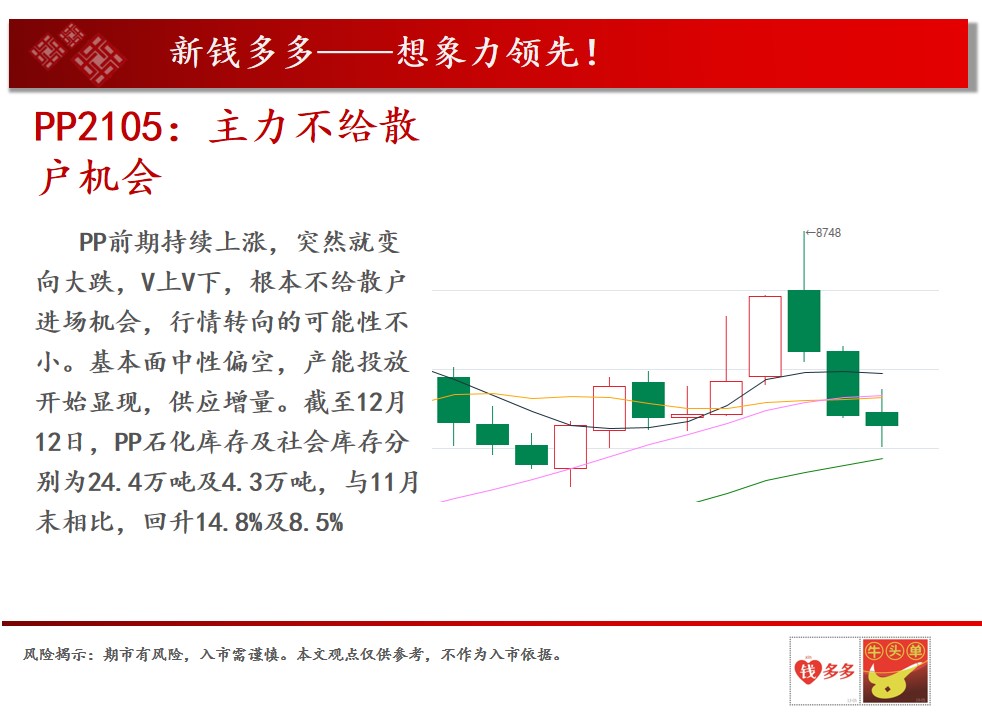 新钱多多——想象力领先！

PP2105：主力不给散户机会

PP前期持续上涨，突然就变向大跌，V上V下，根本不给散户进场机会，行情转向的可能性不小。基本面中性偏空，产能投放开始显现，供应增量。截至12月12日，PP石化库存及社会库存分别为24.4万吨及4.3万吨，与11月末相比，回升14.8%及8.5%

←8748

风险揭示：期市有风险，入市需谨慎。本文观点仅供参考，不作为入市依据。

钱多多

牛头单